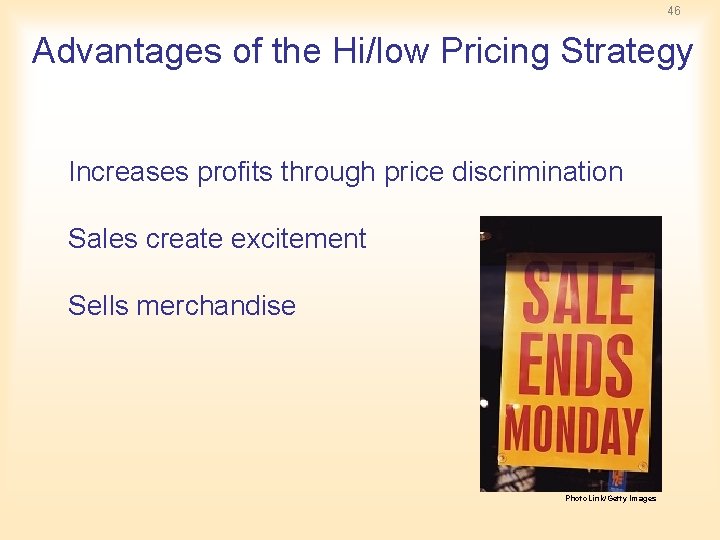 46

Advantages of the Hi/low Pricing Strategy

Increases profits through price discrimination

Sales create excitement

Sells merchandise

SALE
ENDS
MONDAY

PhotoLink/Getty Images